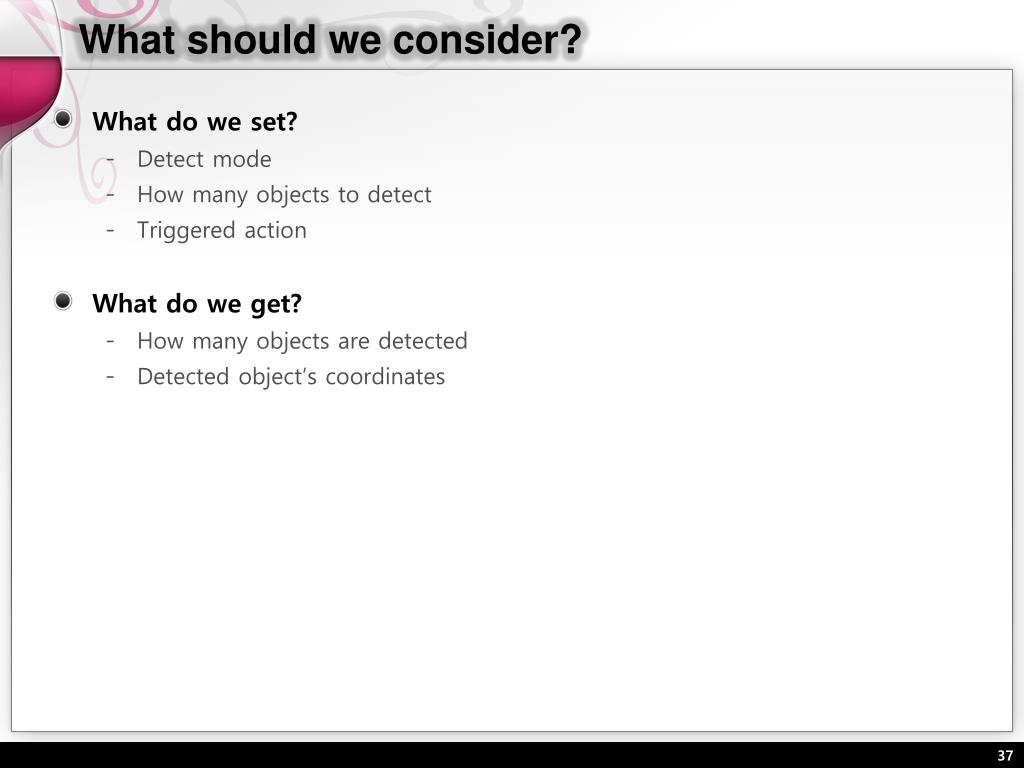 What should we consider?

What do we set?
- Detect mode
- How many objects to detect
- Triggered action

What do we get?
- How many objects are detected
- Detected object's coordinates

37